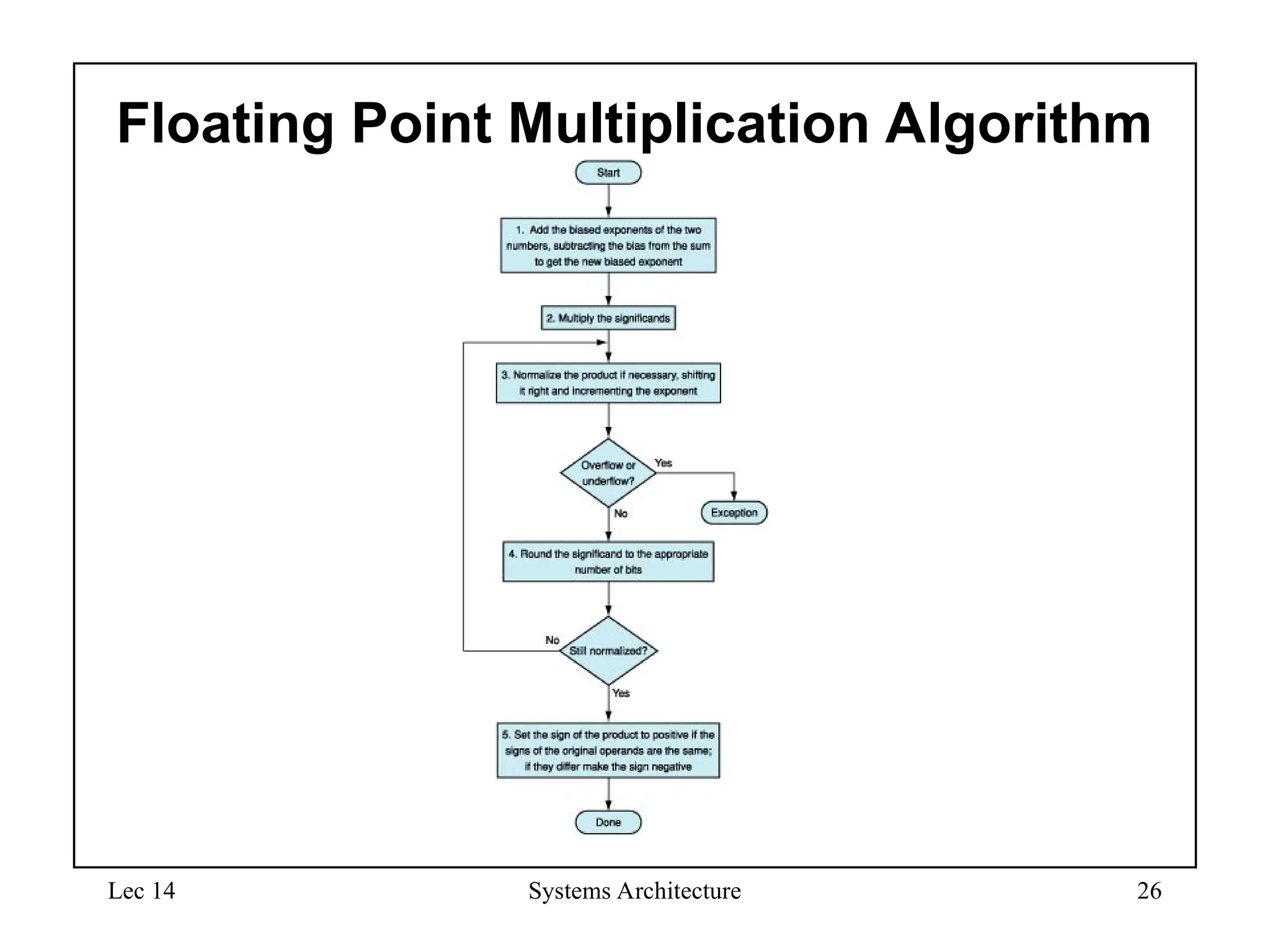 Floating Point Multiplication Algorithm

Start

1. Add the biased exponents of the two numbers, subtracting the bias from the sum to get the new biased exponent

2. Multiply the significands

3. Normalize the product if necessary, shifting it right and incrementing the exponent

Overflow or underflow?

Yes

Exception

No

4. Round the significand to the appropriate number of bits

No

Still normalized?

Yes

5. Set the sign of the product to positive if the signs of the original operands are the same; if they differ make the sign negative

Done

Lec 14

Systems Architecture

26